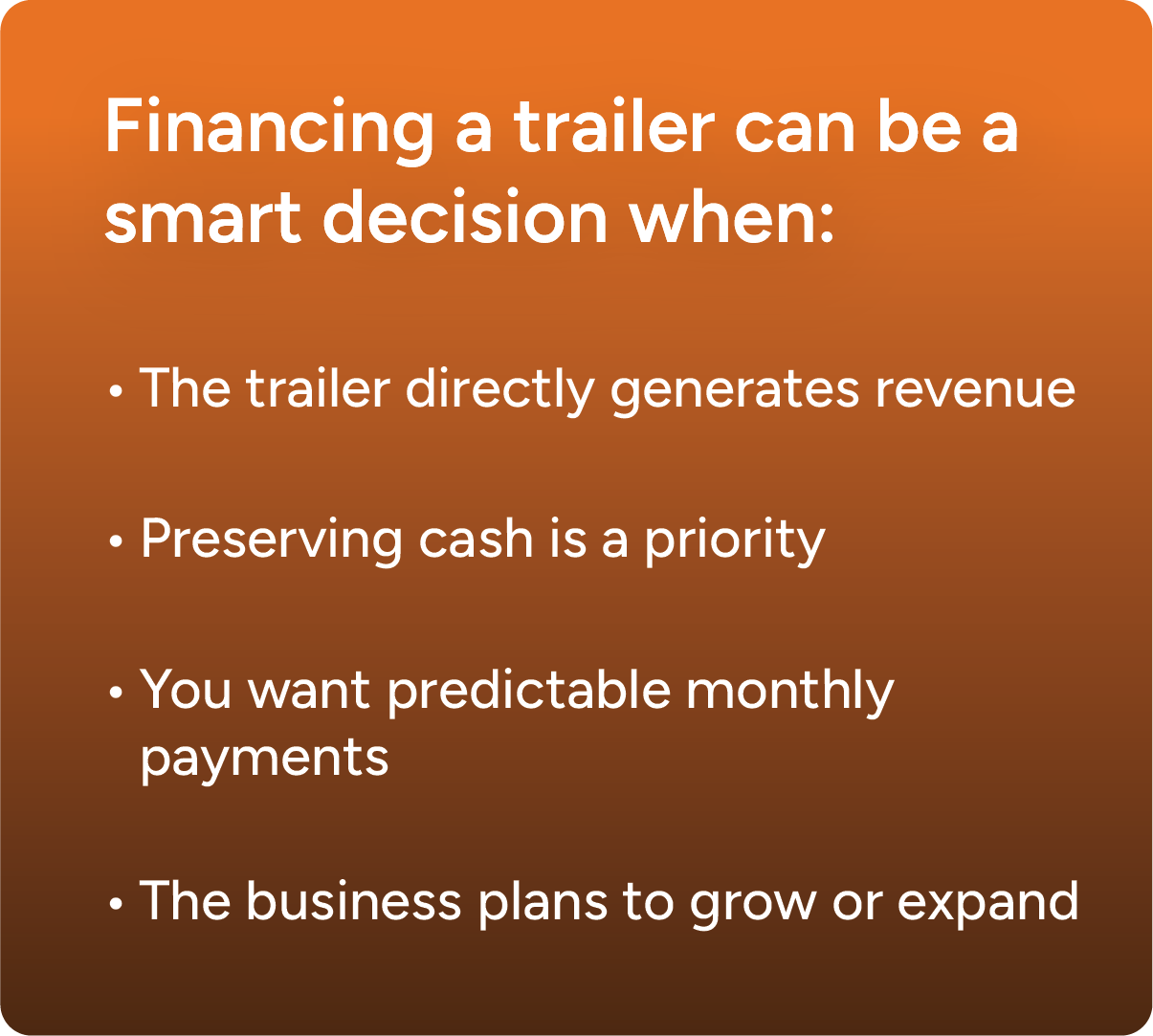 Financing a trailer can be a smart decision when:

• The trailer directly generates revenue

• Preserving cash is a priority

• You want predictable monthly payments

• The business plans to grow or expand